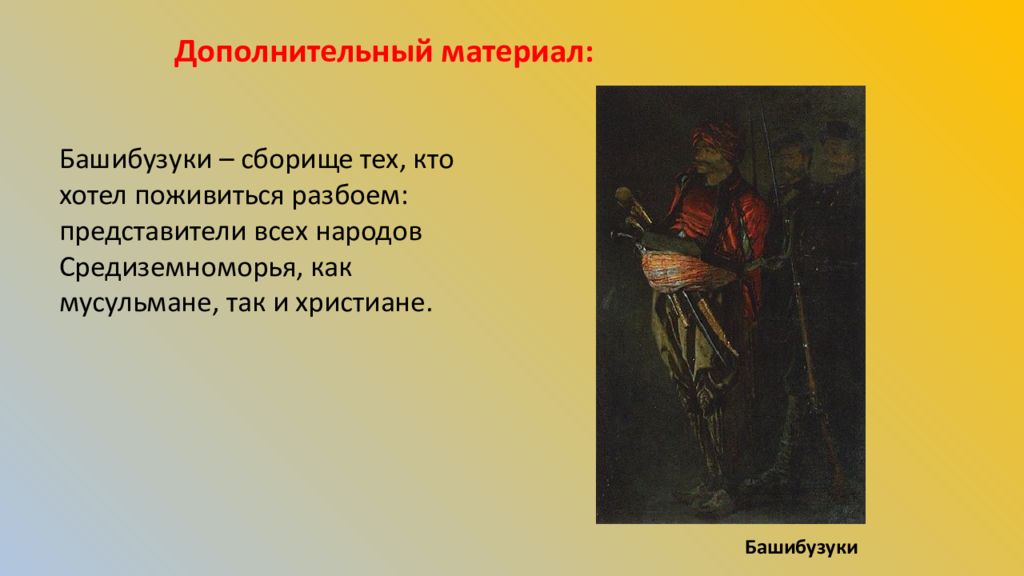 Дополнительный материал:

Башибузуки – сборище тех, кто хотел поживиться разбоем: представители всех народов Средиземноморья, как мусульмане, так и христиане.

Башибузуки